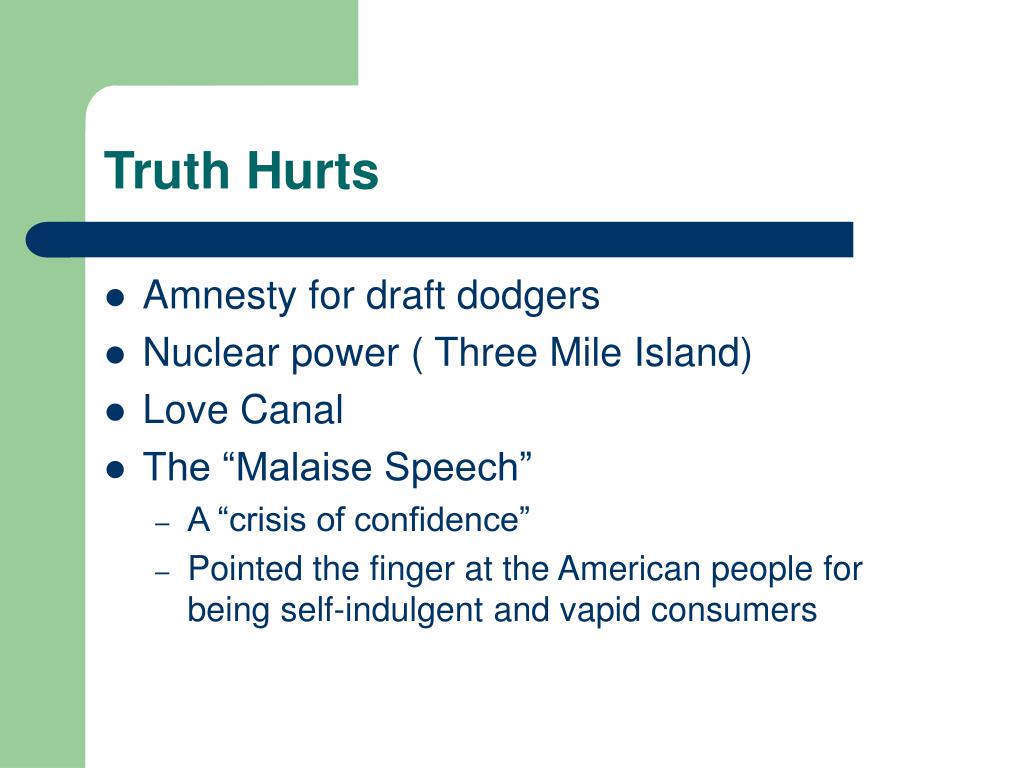 Truth Hurts

- Amnesty for draft dodgers
- Nuclear power ( Three Mile Island)
- Love Canal
- The “Malaise Speech”
  – A “crisis of confidence”
  – Pointed the finger at the American people for being self-indulgent and vapid consumers